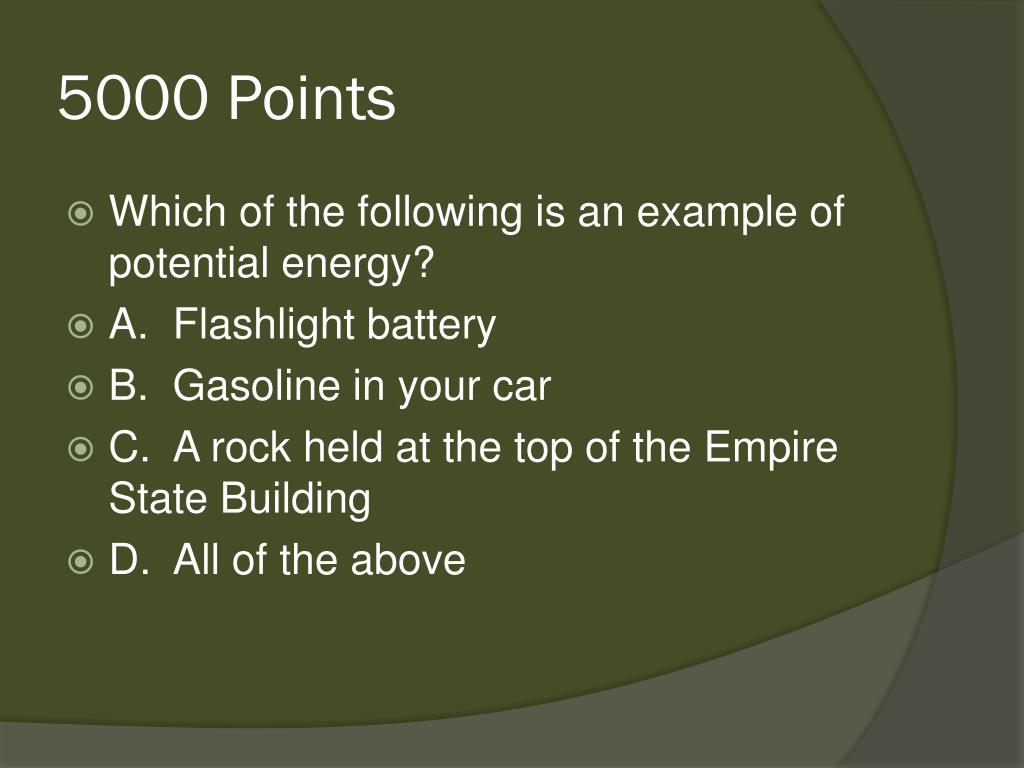 5000 Points

Which of the following is an example of potential energy?

A. Flashlight battery

B. Gasoline in your car

C. A rock held at the top of the Empire State Building

D. All of the above